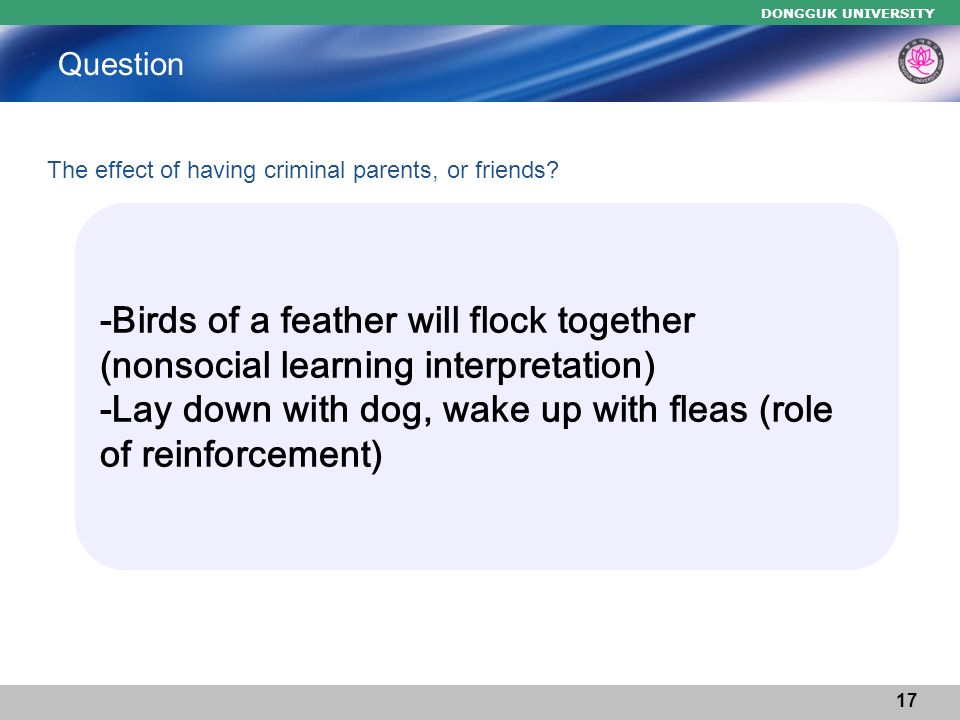 DONGGUK UNIVERSITY

Question

The effect of having criminal parents, or friends?

-Birds of a feather will flock together (nonsocial learning interpretation)
-Lay down with dog, wake up with fleas (role of reinforcement)

17